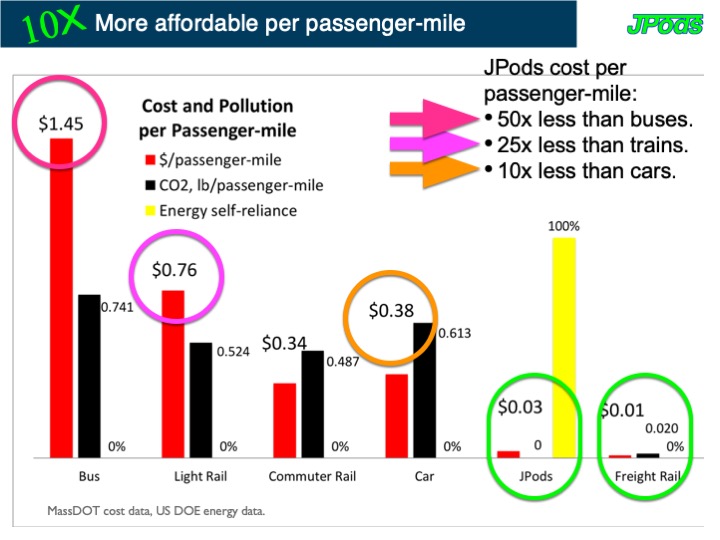 10X More affordable per passenger-mile

JPods

JPods cost per passenger-mile:
• 50x less than buses.
• 25x less than trains.
• 10x less than cars.

Cost and Pollution per Passenger-mile
$/passenger-mile
CO2, lb/passenger-mile
Energy self-reliance

$1.45
0.741
0%
Bus

$0.76
0.524
0%
Light Rail

$0.34
0.487
0%
Commuter Rail

$0.38
0.613
0%
Car

$0.03
0
100%
JPods

$0.01
0.020
0%
Freight Rail

MassDOT cost data, US DOE energy data.